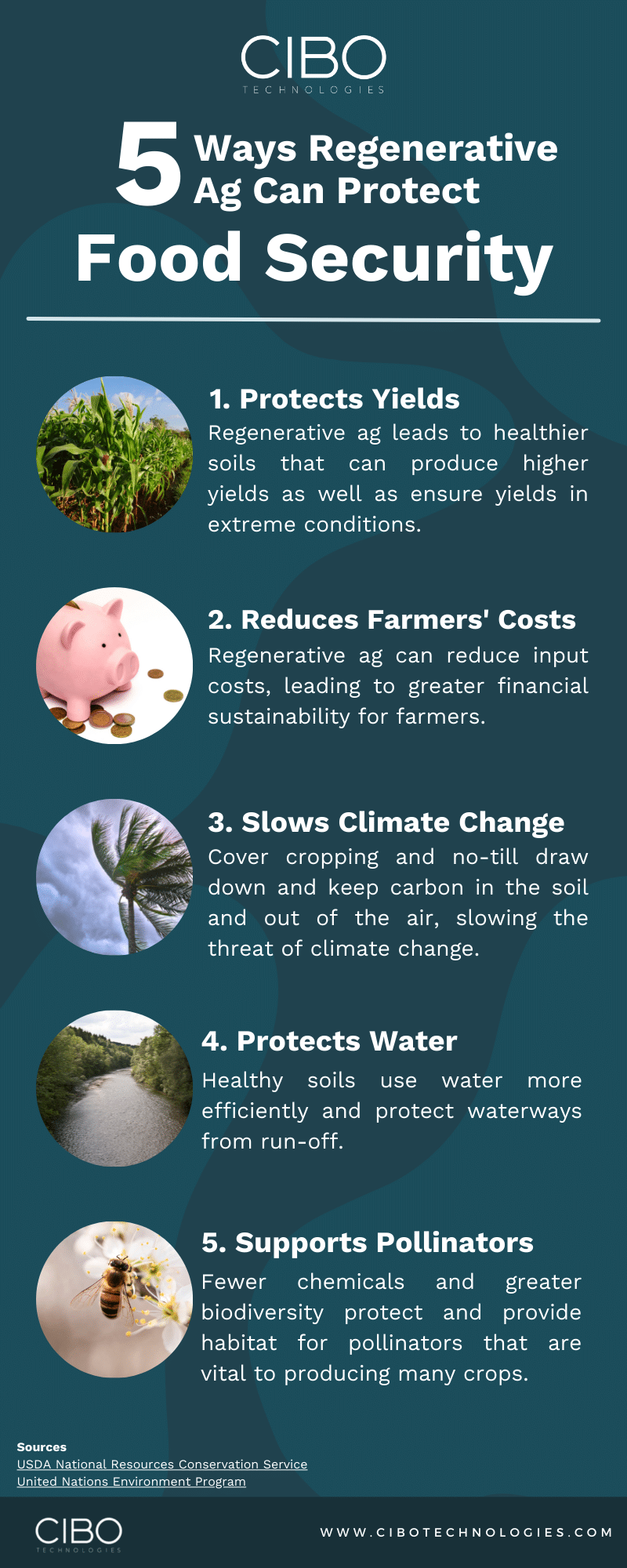 CIBO
TECHNOLOGIES

5 Ways Regenerative Ag Can Protect
Food Security

1. Protects Yields
Regenerative ag leads to healthier soils that can produce higher yields as well as ensure yields in extreme conditions.

2. Reduces Farmers' Costs
Regenerative ag can reduce input costs, leading to greater financial sustainability for farmers.

3. Slows Climate Change
Cover cropping and no-till draw down and keep carbon in the soil and out of the air, slowing the threat of climate change.

4. Protects Water
Healthy soils use water more efficiently and protect waterways from run-off.

5. Supports Pollinators
Fewer chemicals and greater biodiversity protect and provide habitat for pollinators that are vital to producing many crops.

Sources
USDA National Resources Conservation Service
United Nations Environment Program

CIBO
TECHNOLOGIES

WWW.CIBOTECHNOLOGIES.COM